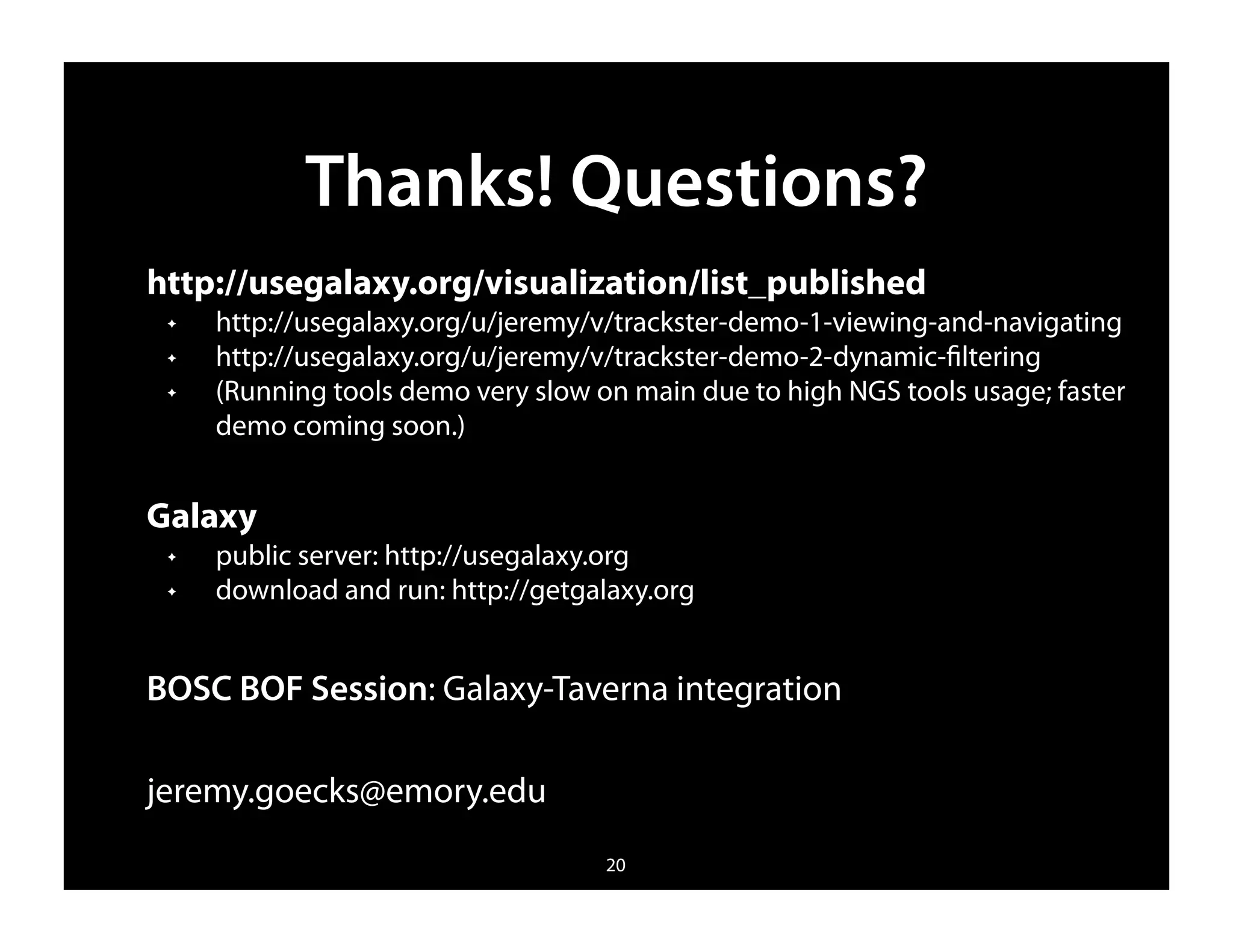 Thanks! Questions?

http://usegalaxy.org/visualization/list_published

✦ http://usegalaxy.org/u/jeremy/v/trackster-demo-1-viewing-and-navigating
✦ http://usegalaxy.org/u/jeremy/v/trackster-demo-2-dynamic-filtering
✦ (Running tools demo very slow on main due to high NGS tools usage; faster demo coming soon.)

Galaxy

✦ public server: http://usegalaxy.org
✦ download and run: http://getgalaxy.org

BOSC BOF Session: Galaxy-Taverna integration

jeremy.goecks@emory.edu

20